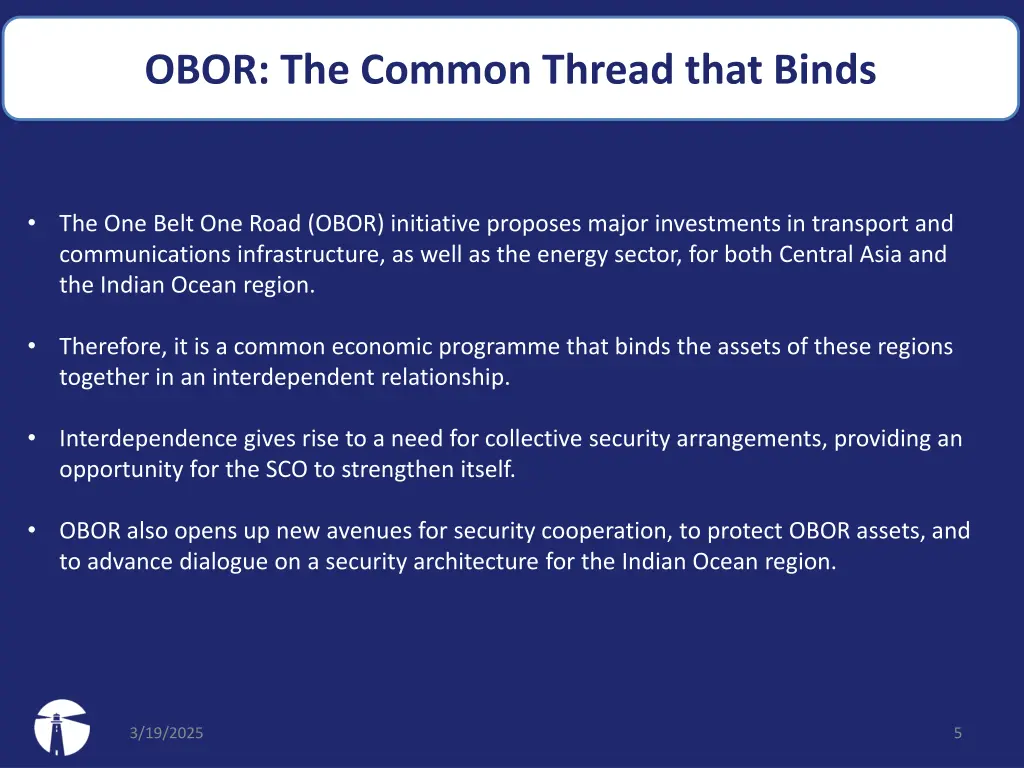 OBOR: The Common Thread that Binds

• The One Belt One Road (OBOR) initiative proposes major investments in transport and communications infrastructure, as well as the energy sector, for both Central Asia and the Indian Ocean region.

• Therefore, it is a common economic programme that binds the assets of these regions together in an interdependent relationship.

• Interdependence gives rise to a need for collective security arrangements, providing an opportunity for the SCO to strengthen itself.

• OBOR also opens up new avenues for security cooperation, to protect OBOR assets, and to advance dialogue on a security architecture for the Indian Ocean region.

3/19/2025

5